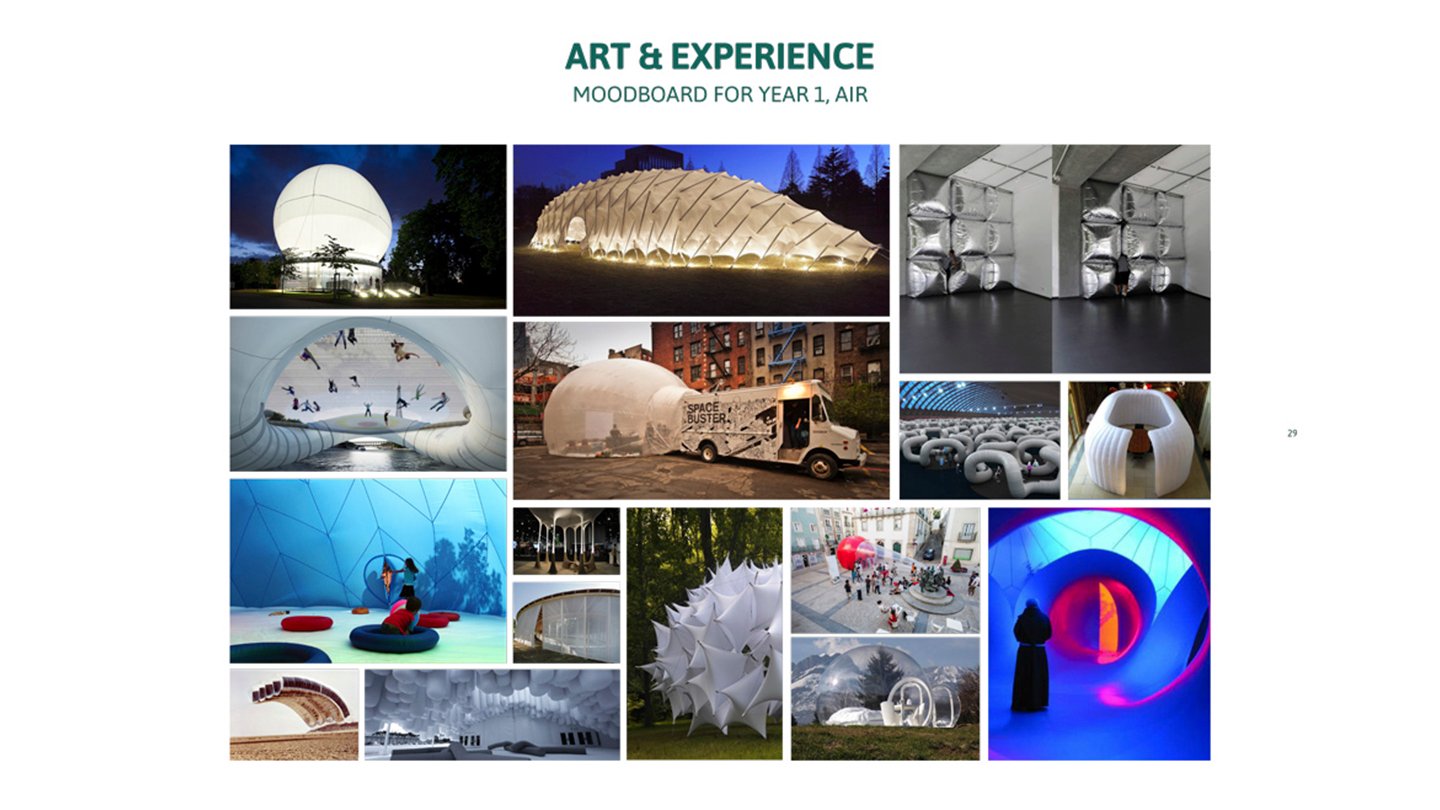 ART & EXPERIENCE
MOODBOARD FOR YEAR 1, AIR

SPACE BUSTER

29